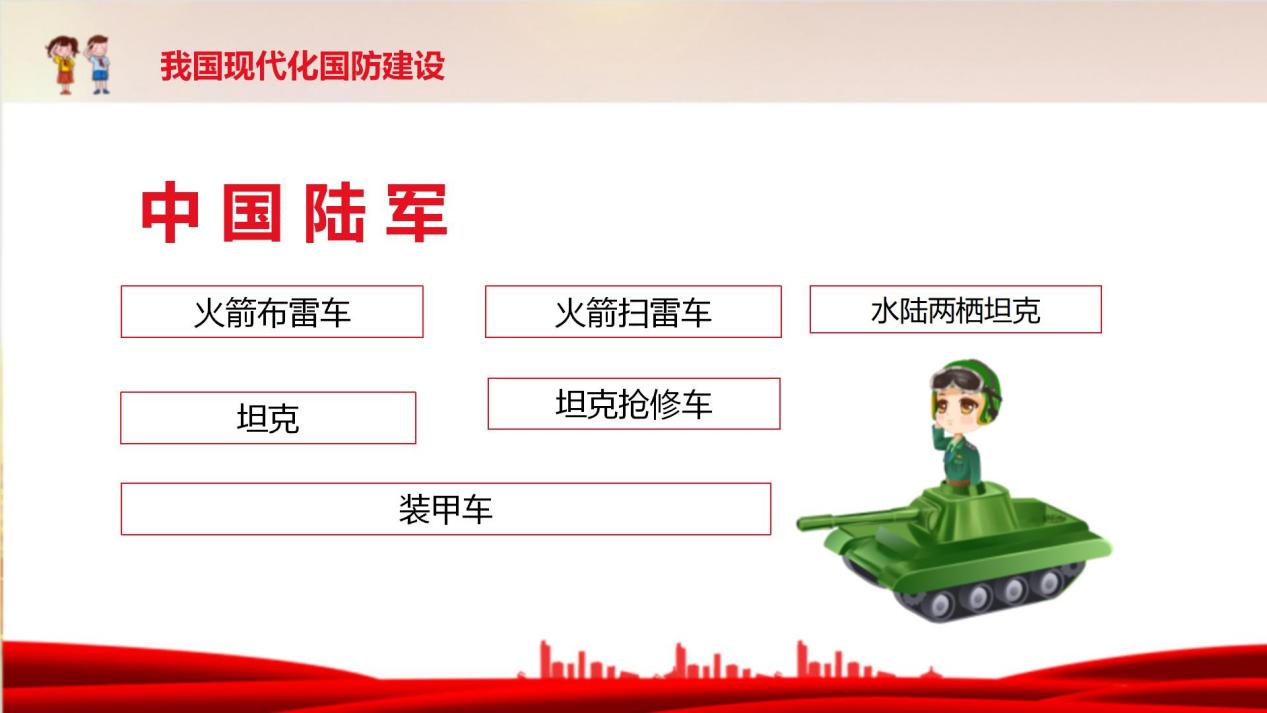 我国现代化国防建设

中国陆军

火箭布雷车

火箭扫雷车

水陆两栖坦克

坦克

坦克抢修车

装甲车